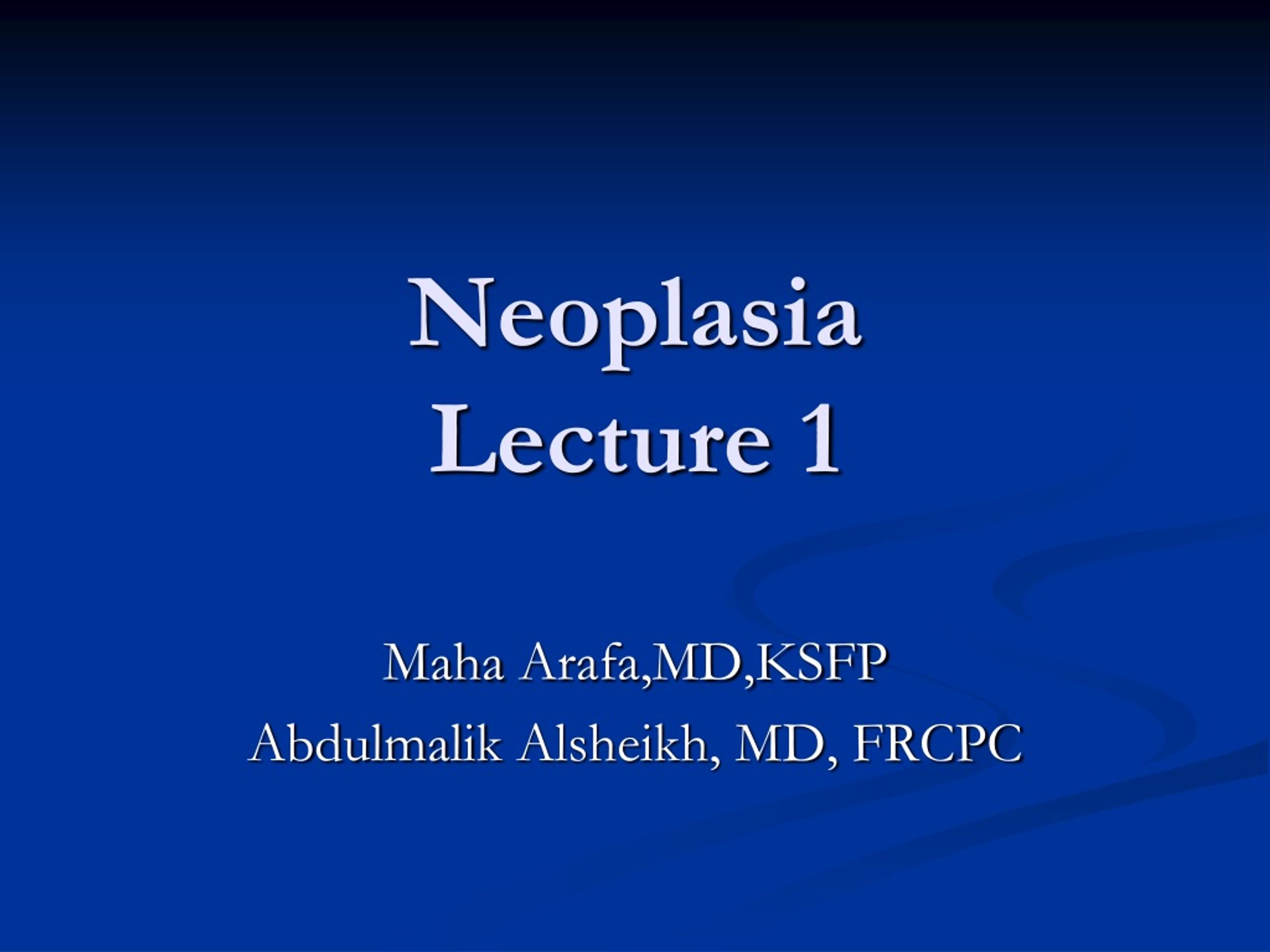 Neoplasia
Lecture 1

Maha Arafa,MD,KSFP

Abdulmalik Alsheikh, MD, FRCPC